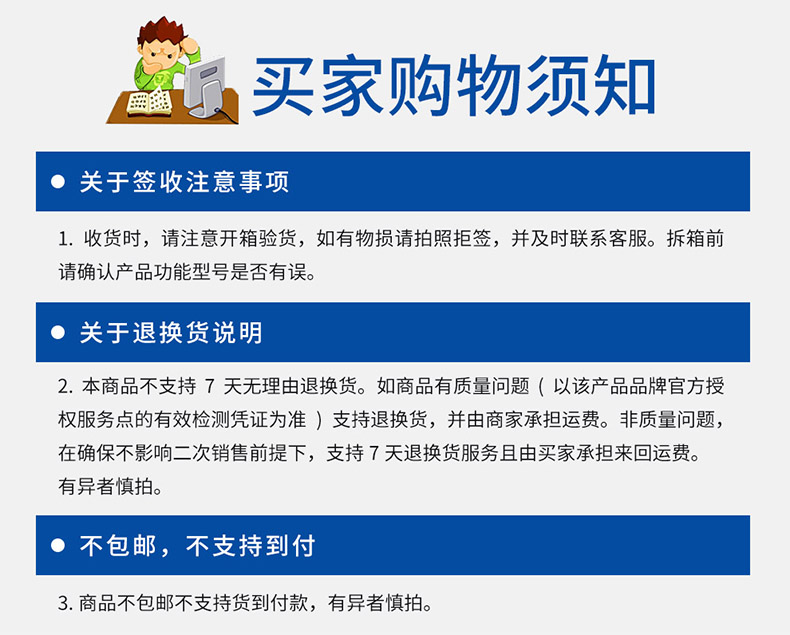 买家购物须知

● 关于签收注意事项

1. 收货时，请注意开箱验货，如有物损请拍照拒签，并及时联系客服。拆箱前请确认产品功能型号是否有误。

● 关于退换货说明

2. 本商品不支持 7 天无理由退换货。如商品有质量问题（以该产品品牌官方授权服务点的有效检测凭证为准）支持退换货，并由商家承担运费。非质量问题，在确保不影响二次销售前提下，支持 7 天退换货服务且由买家承担来回运费。有异者慎拍。

● 不包邮，不支持到付

3. 商品不包邮不支持货到付款，有异者慎拍。